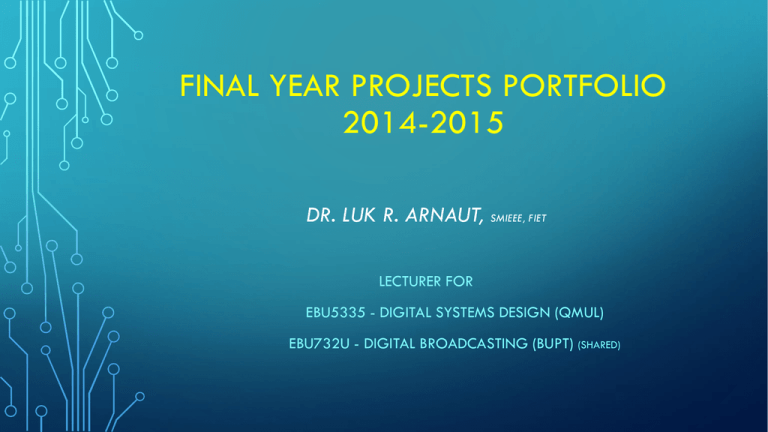 FINAL YEAR PROJECTS PORTFOLIO
2014-2015

DR. LUK R. ARNAUT, SMIEEE, FIET

LECTURER FOR

EBU5335 - DIGITAL SYSTEMS DESIGN (QMUL)

EBU732U - DIGITAL BROADCASTING (BUPT) (SHARED)